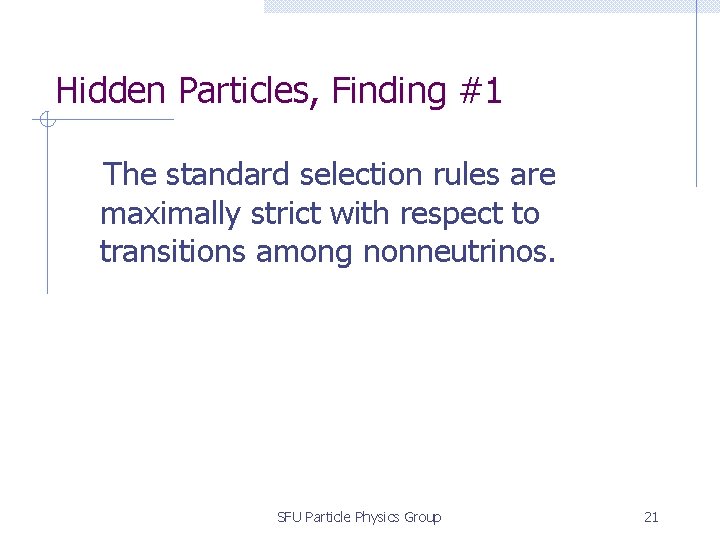 Hidden Particles, Finding #1

The standard selection rules are maximally strict with respect to transitions among nonneutrinos.

SFU Particle Physics Group

21